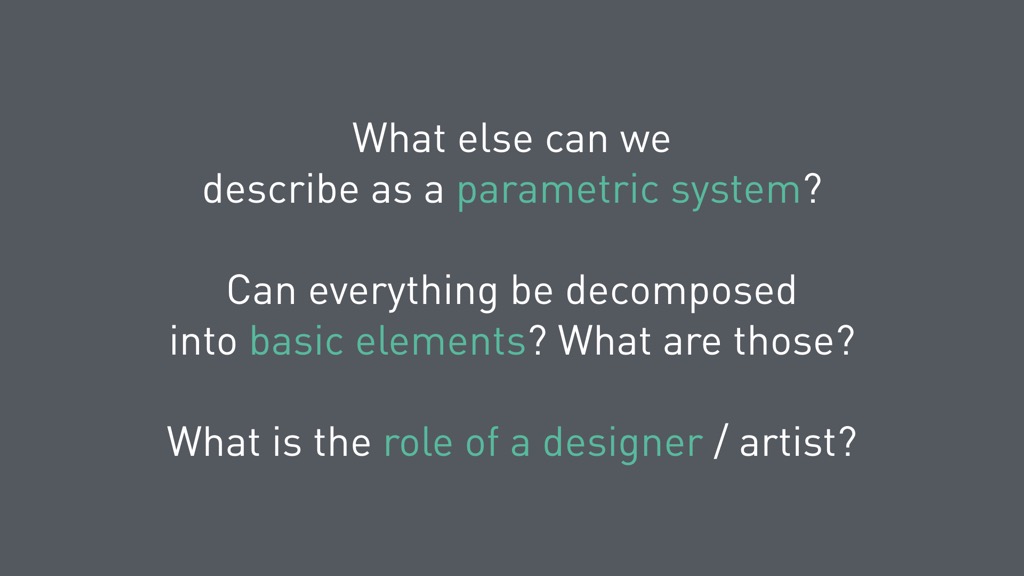 What else can we describe as a parametric system?

Can everything be decomposed into basic elements? What are those?

What is the role of a designer / artist?